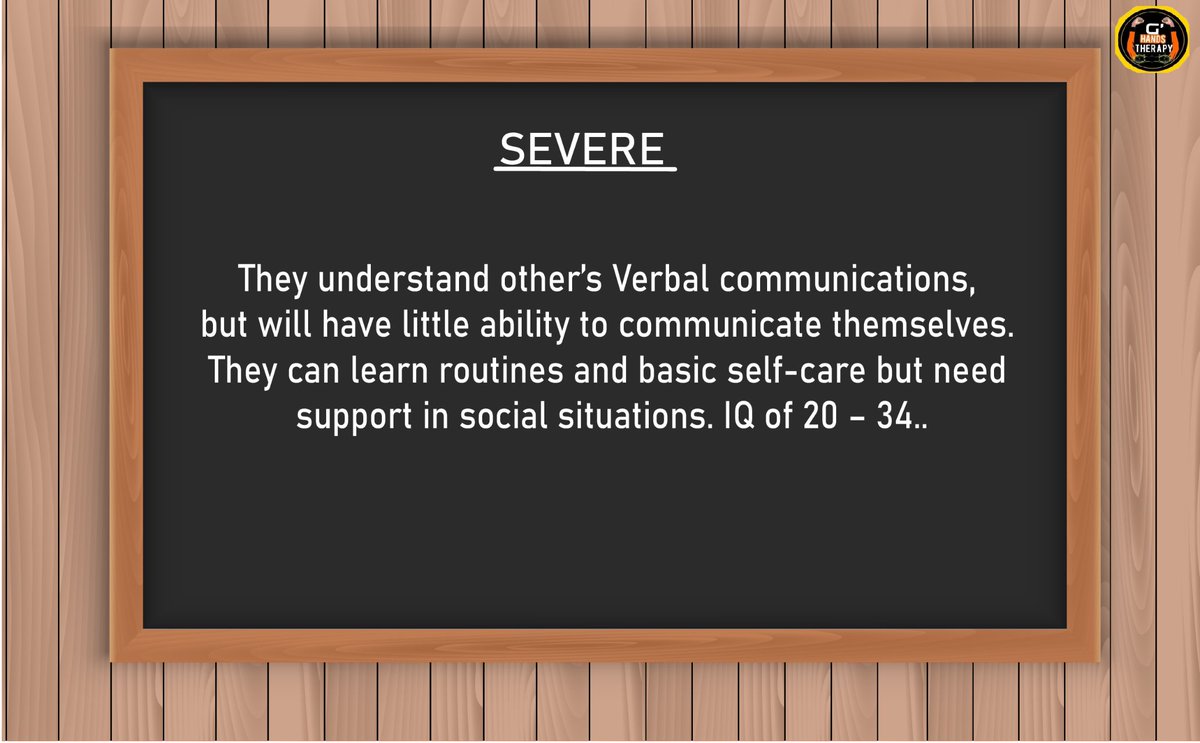 G HANDS THERAPY

SEVERE

They understand other's Verbal communications, but will have little ability to communicate themselves. They can learn routines and basic self-care but need support in social situations. IQ of 20 – 34..